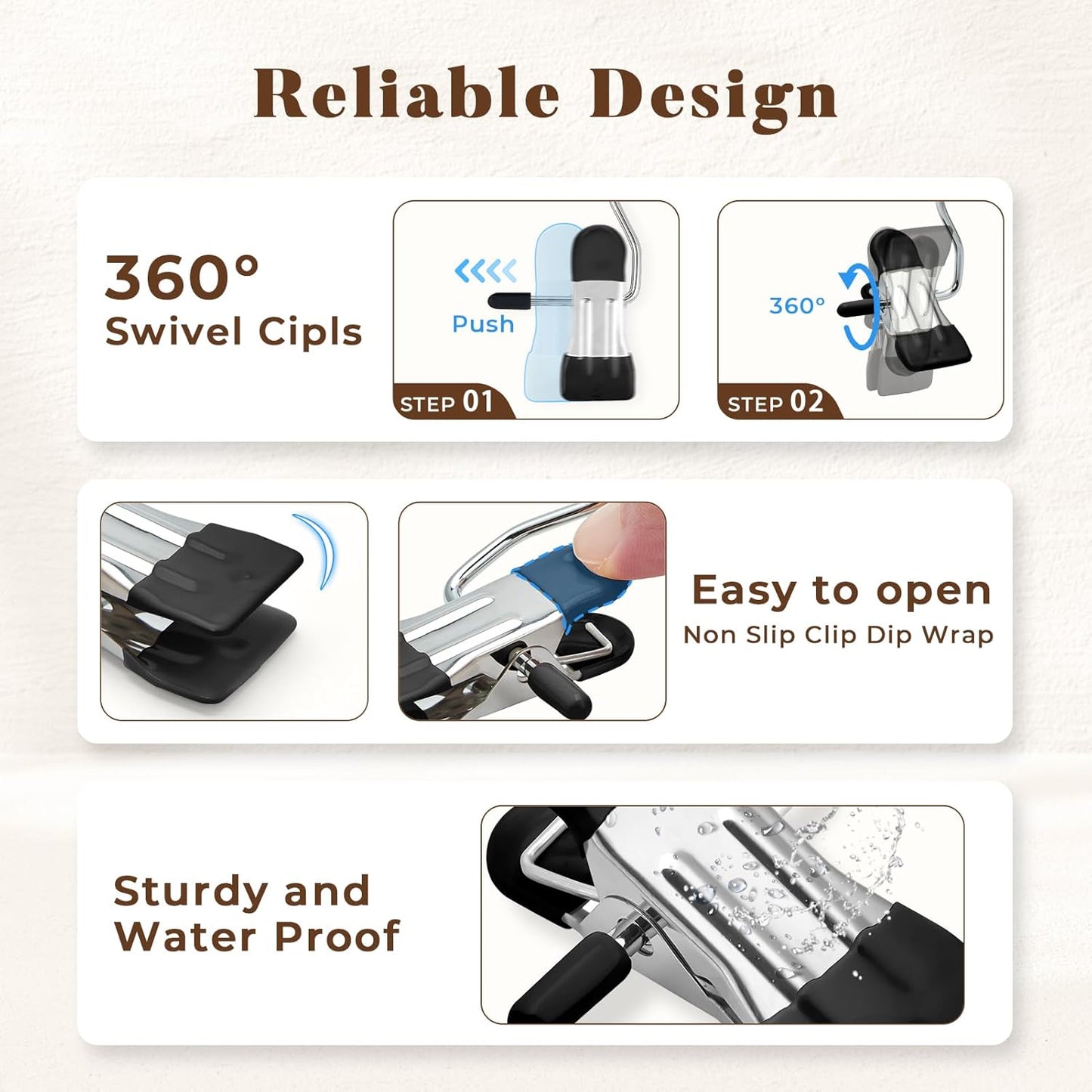 Reliable Design

360°
Swivel Cipls

Push

STEP 01

360°

STEP 02

Easy to open
Non Slip Clip Dip Wrap

Sturdy and
Water Proof